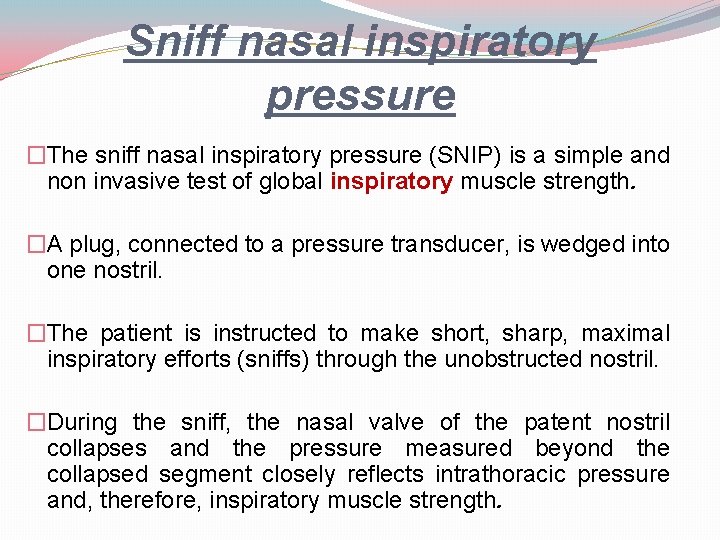 Sniff nasal inspiratory pressure

□The sniff nasal inspiratory pressure (SNIP) is a simple and non invasive test of global inspiratory muscle strength.

□A plug, connected to a pressure transducer, is wedged into one nostril.

□The patient is instructed to make short, sharp, maximal inspiratory efforts (sniffs) through the unobstructed nostril.

□During the sniff, the nasal valve of the patent nostril collapses and the pressure measured beyond the collapsed segment closely reflects intrathoracic pressure and, therefore, inspiratory muscle strength.